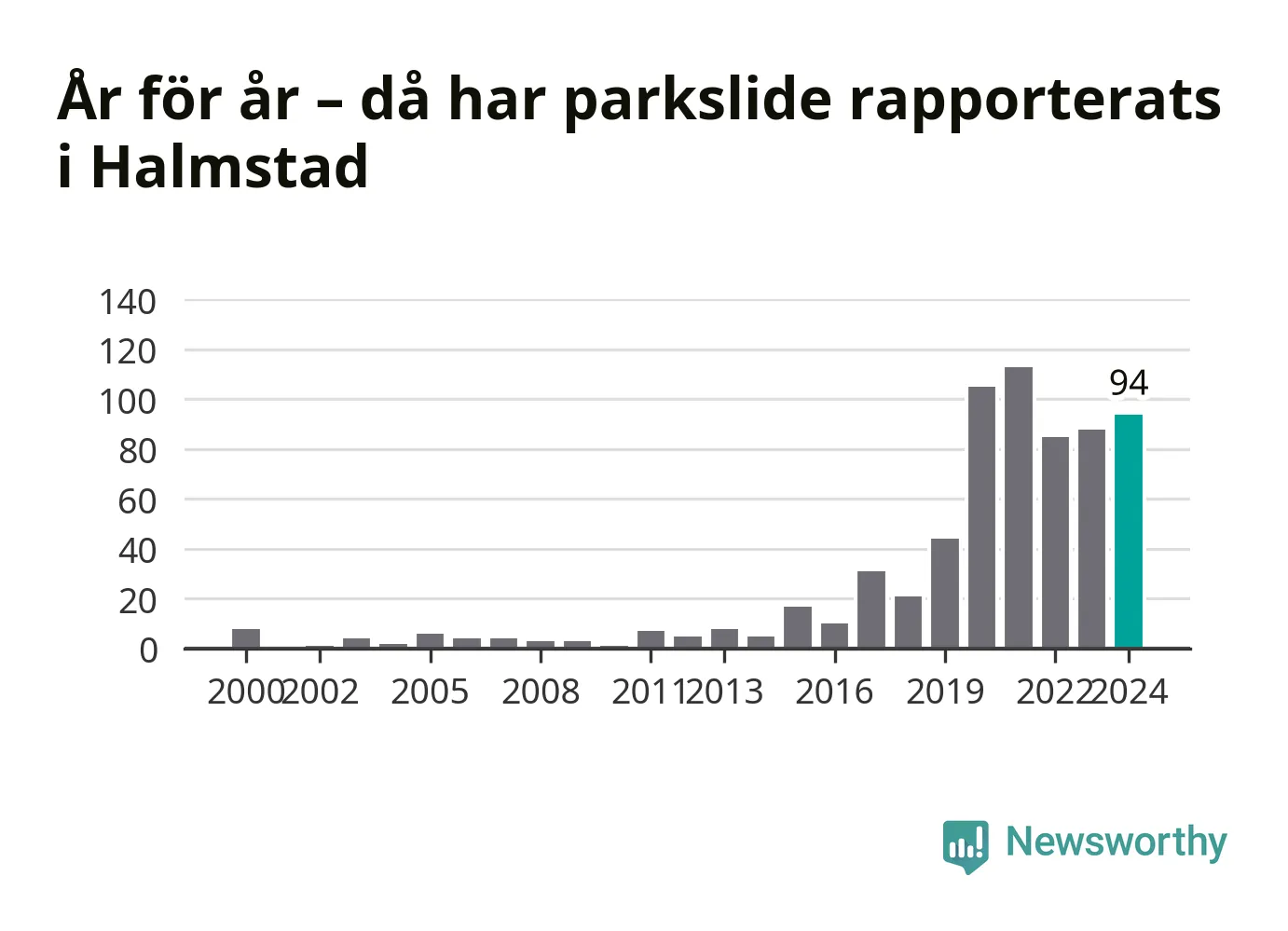 År för år – då har parkslide rapporterats i Halmstad

140
120
100
80
60
40
20
0

94

2000 2002 2005 2008 2011 2013 2016 2019 2022 2024

Newsworthy